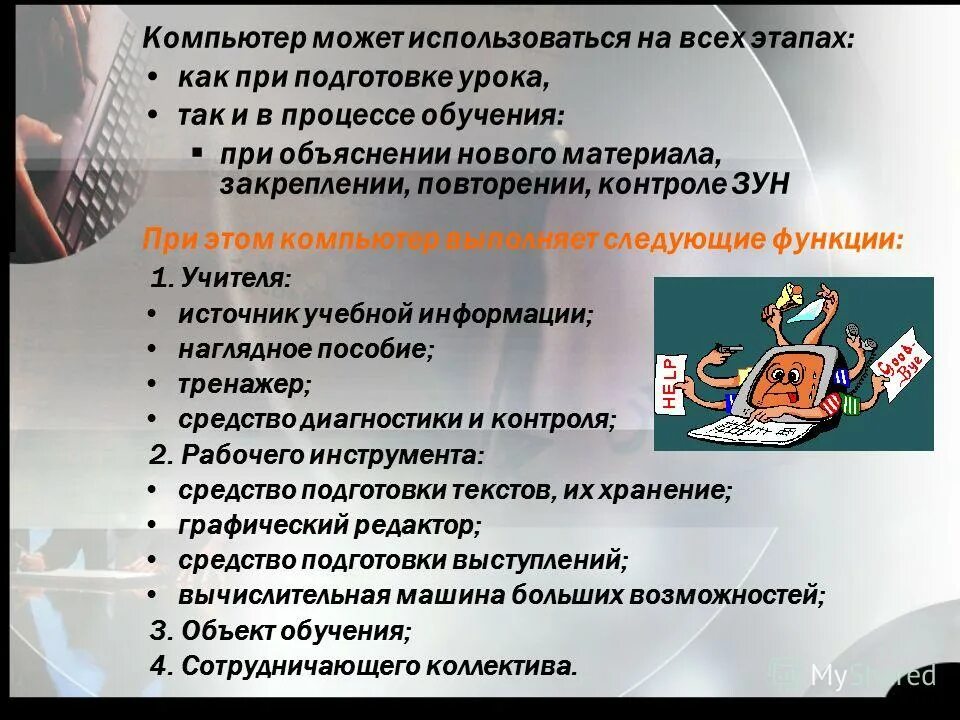 Компьютер может использоваться на всех этапах:
• как при подготовке урока,
• так и в процессе обучения:
▪ при объяснении нового материала, закреплении, повторении, контроле ЗУН

При этом компьютер выполняет следующие функции:

1. Учителя:
• источник учебной информации;
• наглядное пособие;
• тренажер;
• средство диагностики и контроля;
2. Рабочего инструмента:
• средство подготовки текстов, их хранение;
• графический редактор;
• средство подготовки выступлений;
• вычислительная машина больших возможностей;
3. Объект обучения;
4. Сотрудничающего коллектива.

HELP
Good-Bye

MyShared